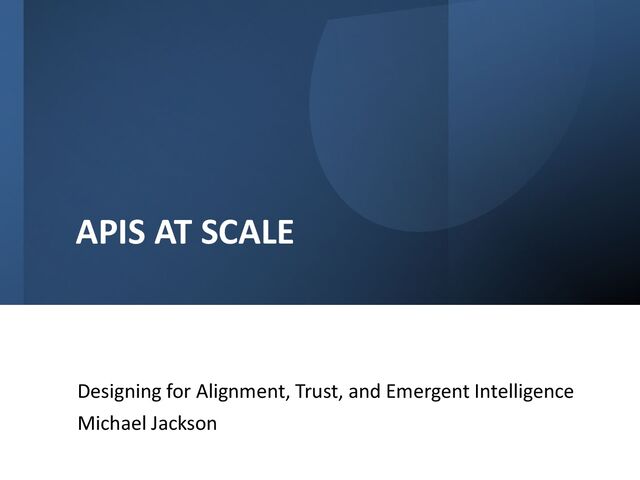 APIS AT SCALE

Designing for Alignment, Trust, and Emergent Intelligence
Michael Jackson